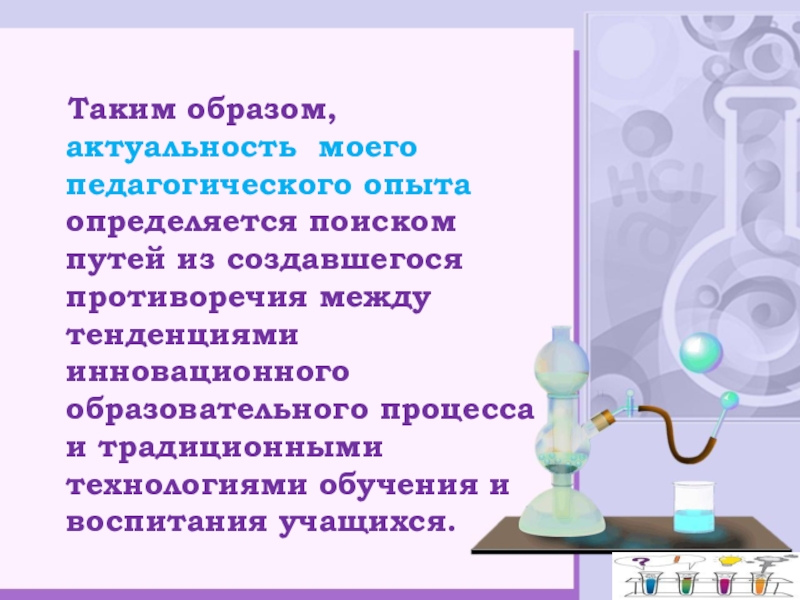 Таким образом, актуальность моего педагогического опыта определяется поиском путей из создавшегося противоречия между тенденциями инновационного образовательного процесса и традиционными технологиями обучения и воспитания учащихся.

HCl